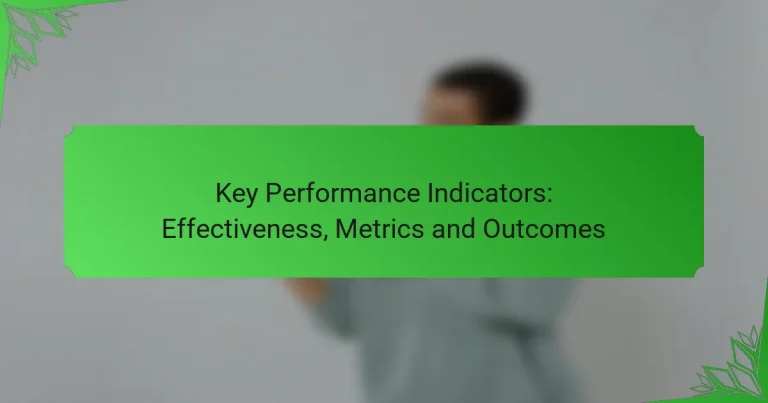 Key Performance Indicators: Effectiveness, Metrics and Outcomes